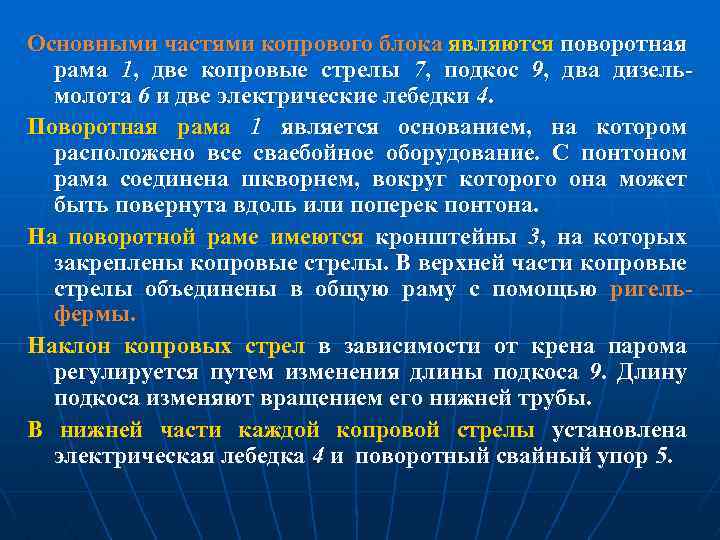 Основными частями копрового блока являются поворотная рама 1, две копровые стрелы 7, подкос 9, два дизель-молота 6 и две электрические лебедки 4.

Поворотная рама 1 является основанием, на котором расположено все сваебойное оборудование. С понтоном рама соединена шкворнем, вокруг которого она может быть повернута вдоль или поперек понтона.

На поворотной раме имеются кронштейны 3, на которых закреплены копровые стрелы. В верхней части копровые стрелы объединены в общую раму с помощью ригель-фермы.

Наклон копровых стрел в зависимости от крена парома регулируется путем изменения длины подкоса 9. Длину подкоса изменяют вращением его нижней трубы.

В нижней части каждой копровой стрелы установлена электрическая лебедка 4 и поворотный свайный упор 5.